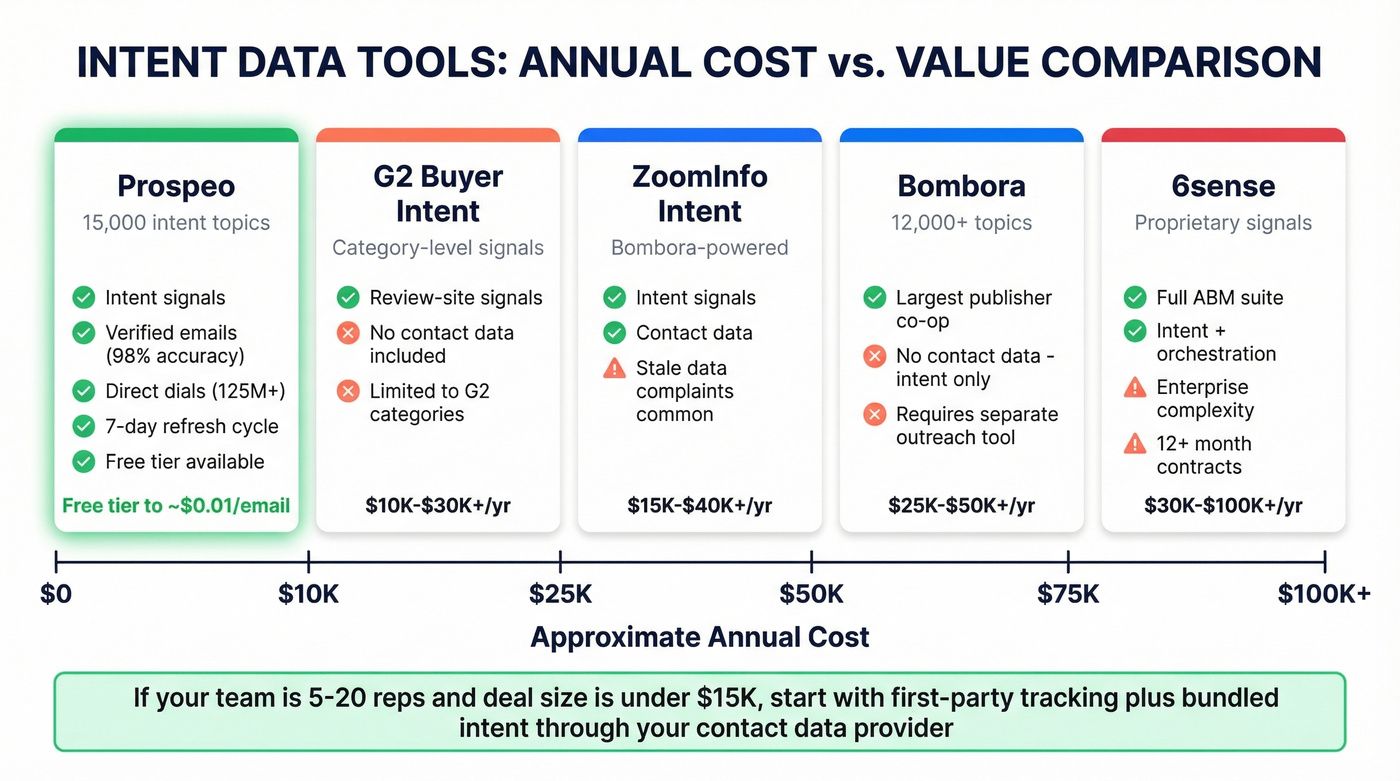 INTENT DATA TOOLS: ANNUAL COST vs. VALUE COMPARISON

Prospeo
15,000 intent topics

Intent signals
Verified emails (98% accuracy)
Direct dials (125M+)
7-day refresh cycle
Free tier available

Free tier to ~$0.01/email

G2 Buyer Intent
Category-level signals

Review-site signals
No contact data included
Limited to G2 categories

$10K-$30K+/yr

ZoomInfo Intent
Bombora-powered

Intent signals
Contact data
Stale data complaints common

$15K-$40K+/yr

Bombora
12,000+ topics

Largest publisher co-op
No contact data - intent only
Requires separate outreach tool

$25K-$50K+/yr

6sense
Proprietary signals

Full ABM suite
Intent + orchestration
Enterprise complexity
12+ month contracts

$30K-$100K+/yr

$0 $10K $25K $50K $75K $100K+

Approximate Annual Cost

If your team is 5-20 reps and deal size is under $15K, start with first-party tracking plus bundled intent through your contact data provider